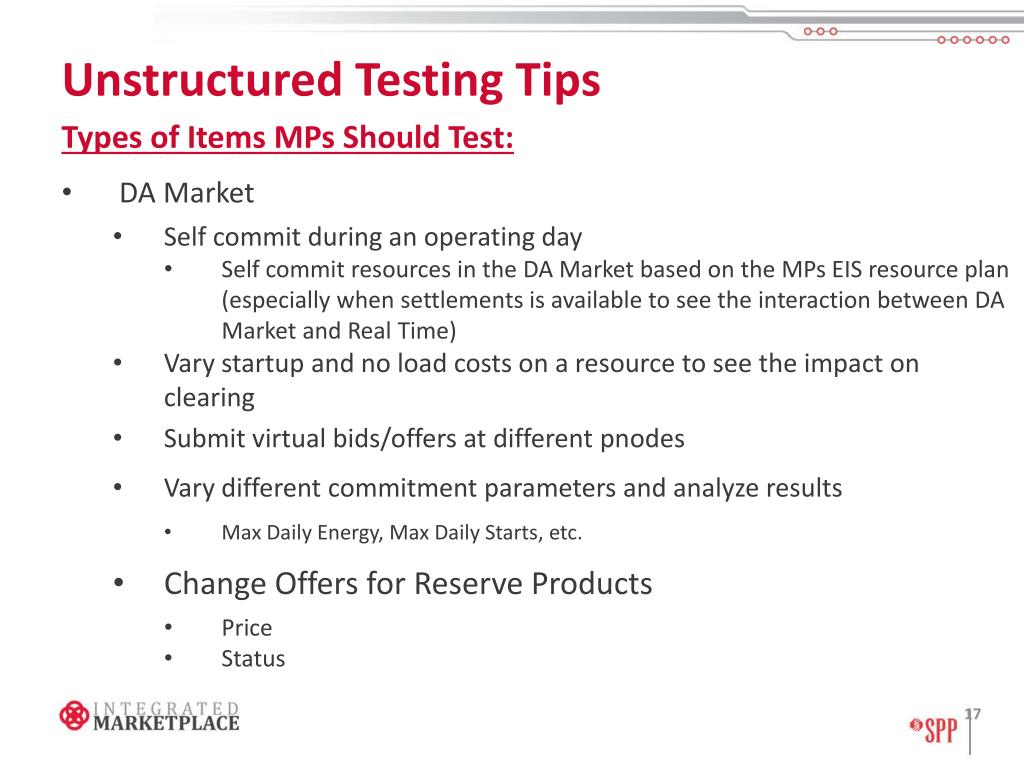 Unstructured Testing Tips

Types of Items MPs Should Test:

• DA Market

• Self commit during an operating day

• Self commit resources in the DA Market based on the MPs EIS resource plan (especially when settlements is available to see the interaction between DA Market and Real Time)

• Vary startup and no load costs on a resource to see the impact on clearing

• Submit virtual bids/offers at different pnodes

• Vary different commitment parameters and analyze results

• Max Daily Energy, Max Daily Starts, etc.

• Change Offers for Reserve Products

• Price

• Status

INTEGRATED MARKETPLACE

SPP

17